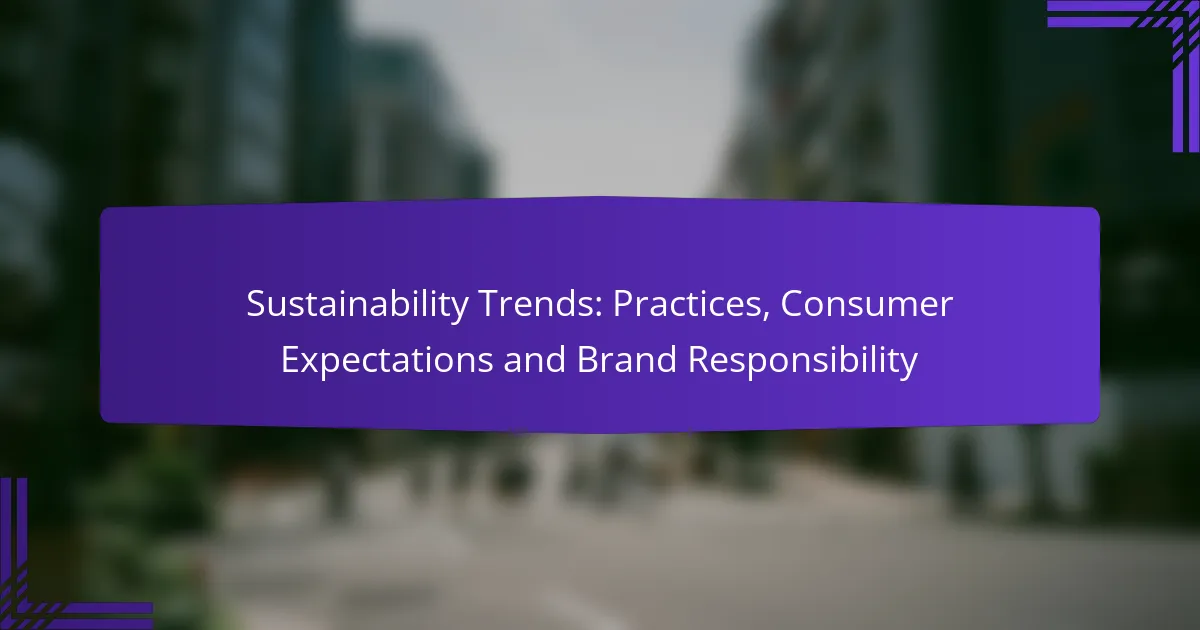 Sustainability Trends: Practices, Consumer Expectations and Brand Responsibility